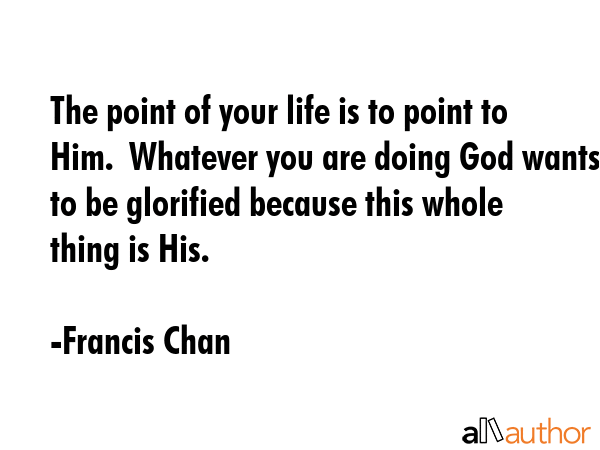 The point of your life is to point to Him. Whatever you are doing God wants to be glorified because this whole thing is His.

-Francis Chan

allauthor